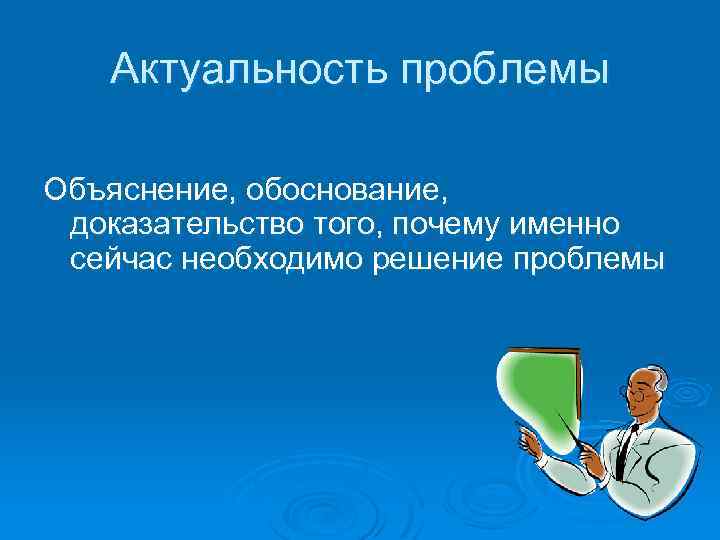 Актуальность проблемы

Объяснение, обоснование, доказательство того, почему именно сейчас необходимо решение проблемы